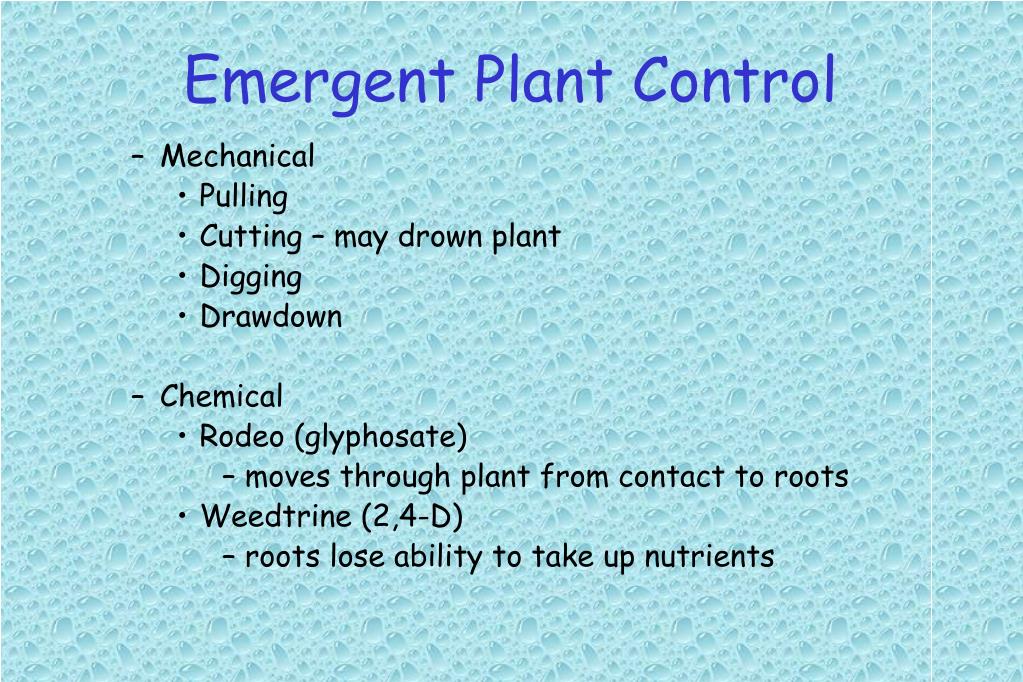 Emergent Plant Control

– Mechanical
• Pulling
• Cutting – may drown plant
• Digging
• Drawdown

– Chemical
• Rodeo (glyphosate)
– moves through plant from contact to roots
• Weedtrine (2,4-D)
– roots lose ability to take up nutrients